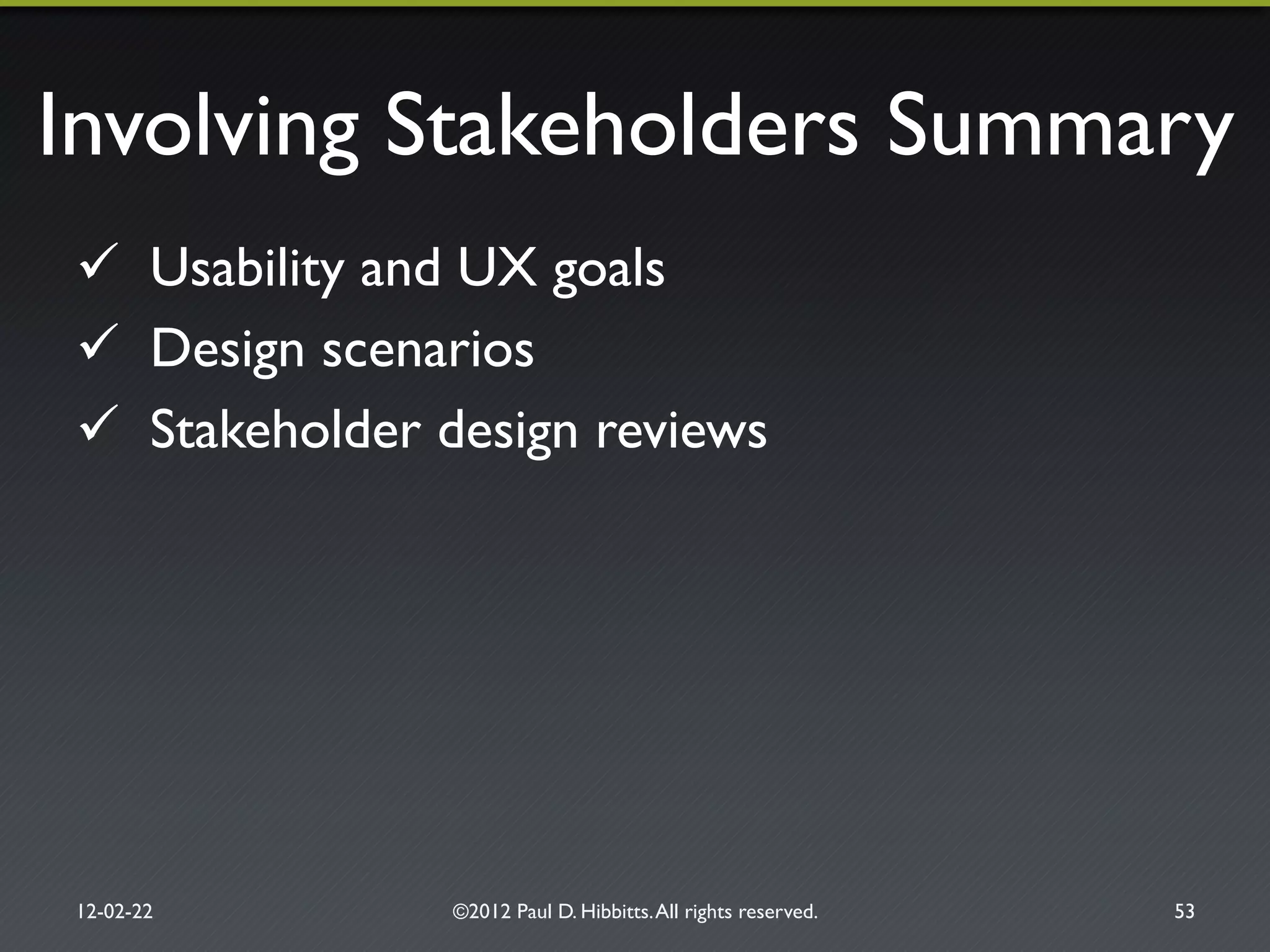 Involving Stakeholders Summary

✓ Usability and UX goals

✓ Design scenarios

✓ Stakeholder design reviews

12-02-22

©2012 Paul D. Hibbitts. All rights reserved.

53